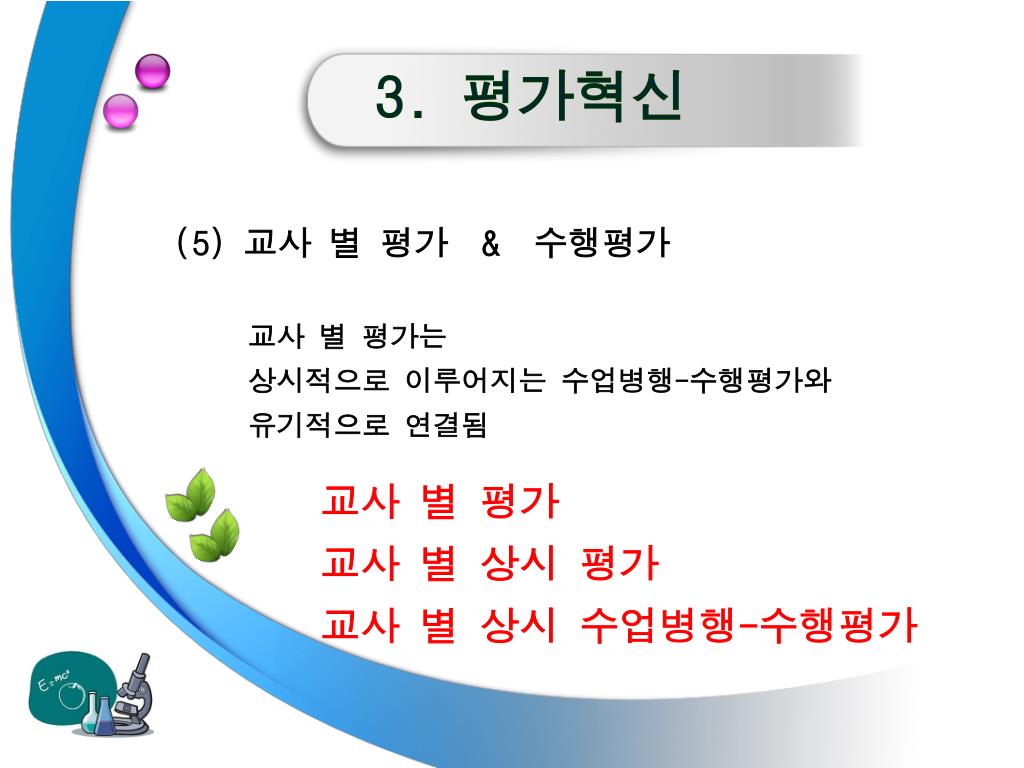 3. 평가혁신

(5) 교사 별 평가 & 수행평가

교사 별 평가는
상시적으로 이루어지는 수업병행-수행평가와
유기적으로 연결됨

교사 별 평가
교사 별 상시 평가
교사 별 상시 수업병행-수행평가

$E=mc^2$